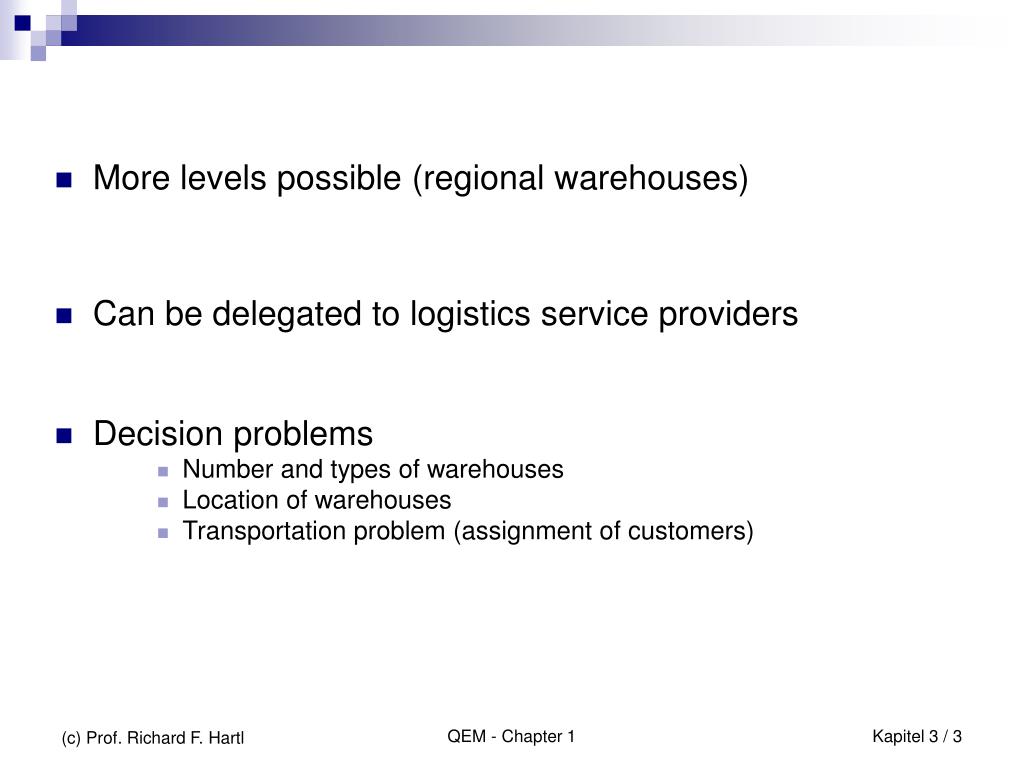 More levels possible (regional warehouses)

Can be delegated to logistics service providers

Decision problems

Number and types of warehouses

Location of warehouses

Transportation problem (assignment of customers)

(c) Prof. Richard F. Hartl

QEM - Chapter 1

Kapitel 3 / 3